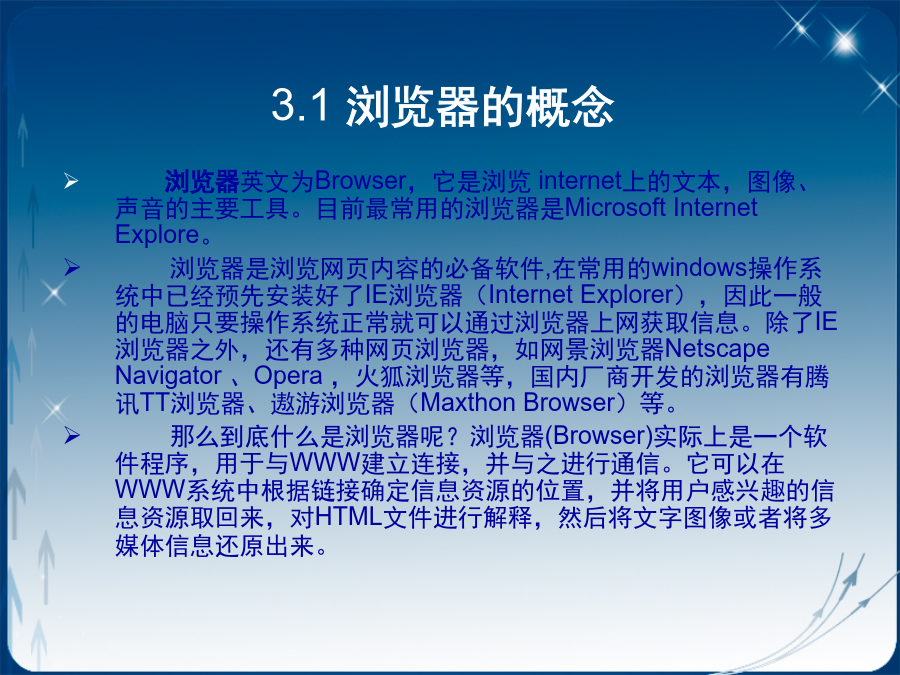 3.1 浏览器的概念

➢ 浏览器英文为Browser，它是浏览 internet上的文本，图像、声音的主要工具。目前最常用的浏览器是Microsoft Internet Explore。

➢ 浏览器是浏览网页内容的必备软件,在常用的windows操作系统中已经预先安装好了IE浏览器（Internet Explorer），因此一般的电脑只要操作系统正常就可以通过浏览器上网获取信息。除了IE浏览器之外，还有多种网页浏览器，如网景浏览器Netscape Navigator 、Opera ，火狐浏览器等，国内厂商开发的浏览器有腾讯TT浏览器、遨游浏览器（Maxthon Browser）等。

➢ 那么到底什么是浏览器呢？浏览器(Browser)实际上是一个软件程序，用于与WWW建立连接，并与之进行通信。它可以在WWW系统中根据链接确定信息资源的位置，并将用户感兴趣的信息资源取回来，对HTML文件进行解释，然后将文字图像或者将多媒体信息还原出来。